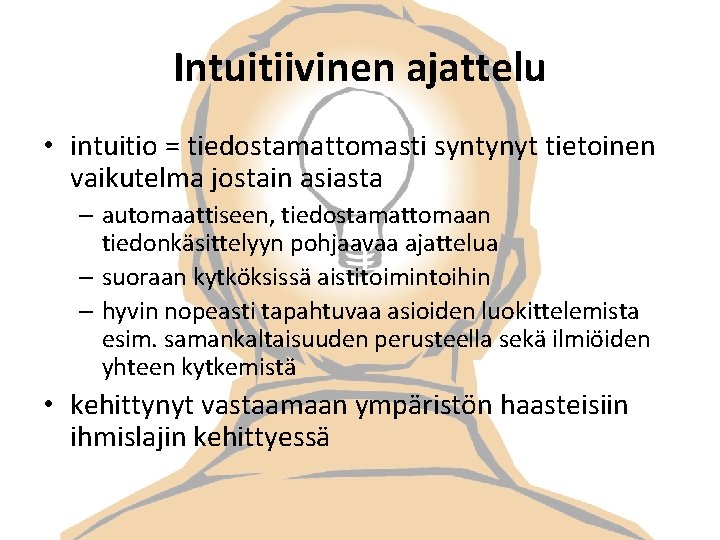 Intuitiivinen ajattelu

• intuitio = tiedostamattomasti syntynyt tietoinen vaikutelma jostain asiasta

– automaattiseen, tiedostamattomaan tiedonkäsittelyyn pohjaavaa ajattelua

– suoraan kytköksissä aistitoimintoihin

– hyvin nopeasti tapahtuvaa asioiden luokittelemista esim. samankaltaisuuden perusteella sekä ilmiöiden yhteen kytkemistä

• kehittynyt vastaamaan ympäristön haasteisiin ihmislajin kehittyessä